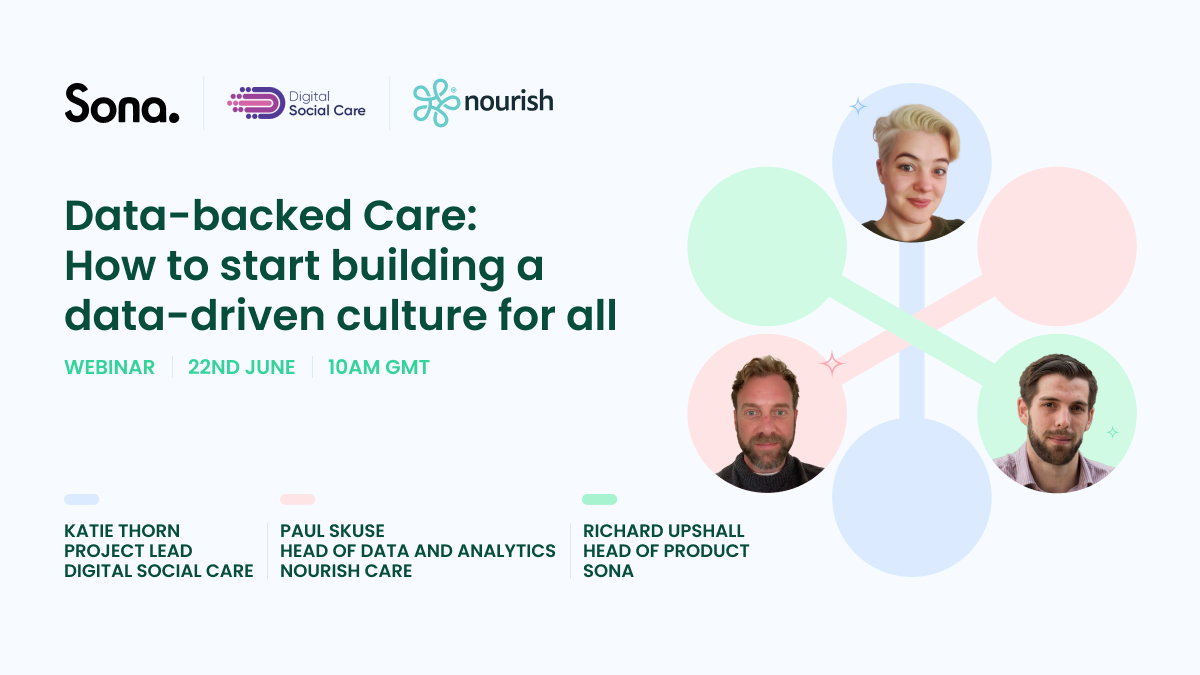 Sona. Digital Social Care nourish

Data-backed Care: How to start building a data-driven culture for all

WEBINAR | 22ND JUNE | 10AM GMT

KATIE THORN
PROJECT LEAD
DIGITAL SOCIAL CARE

PAUL SKUSE
HEAD OF DATA AND ANALYTICS
NOURISH CARE

RICHARD UPSHALL
HEAD OF PRODUCT
SONA